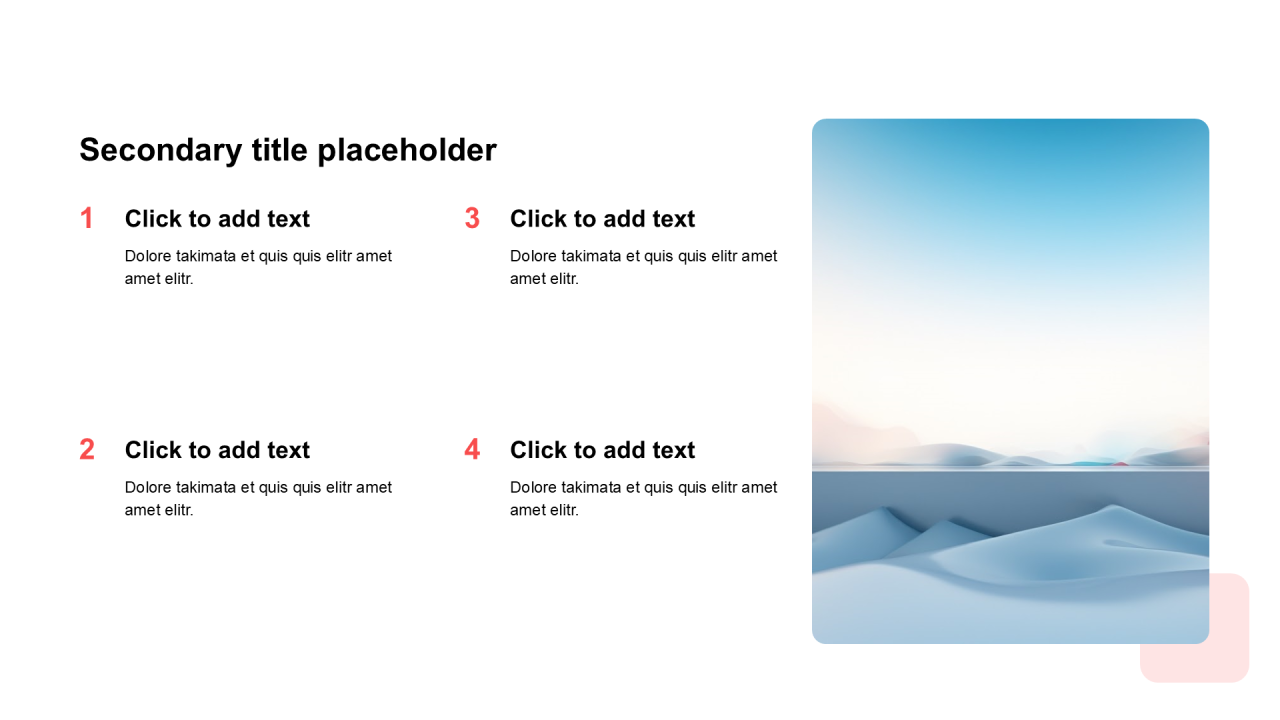 Secondary title placeholder

1 Click to add text

Dolore takimata et quis quis elitr amet amet elitr.

2 Click to add text

Dolore takimata et quis quis elitr amet amet elitr.

3 Click to add text

Dolore takimata et quis quis elitr amet amet elitr.

4 Click to add text

Dolore takimata et quis quis elitr amet amet elitr.